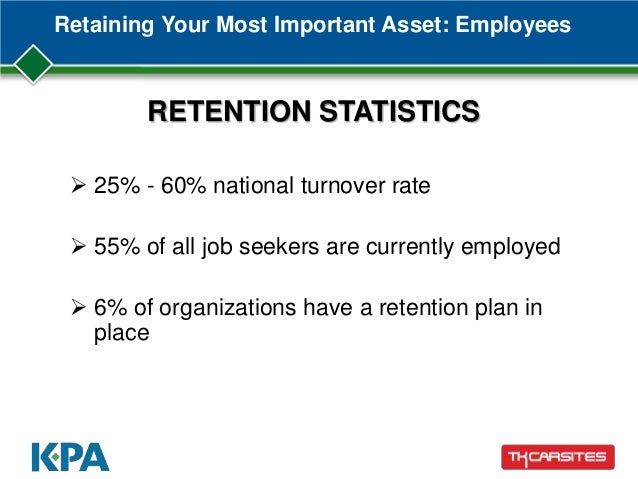 Retaining Your Most Important Asset: Employees

RETENTION STATISTICS

➢ 25% - 60% national turnover rate

➢ 55% of all job seekers are currently employed

➢ 6% of organizations have a retention plan in place

KPA

TKCARSITES